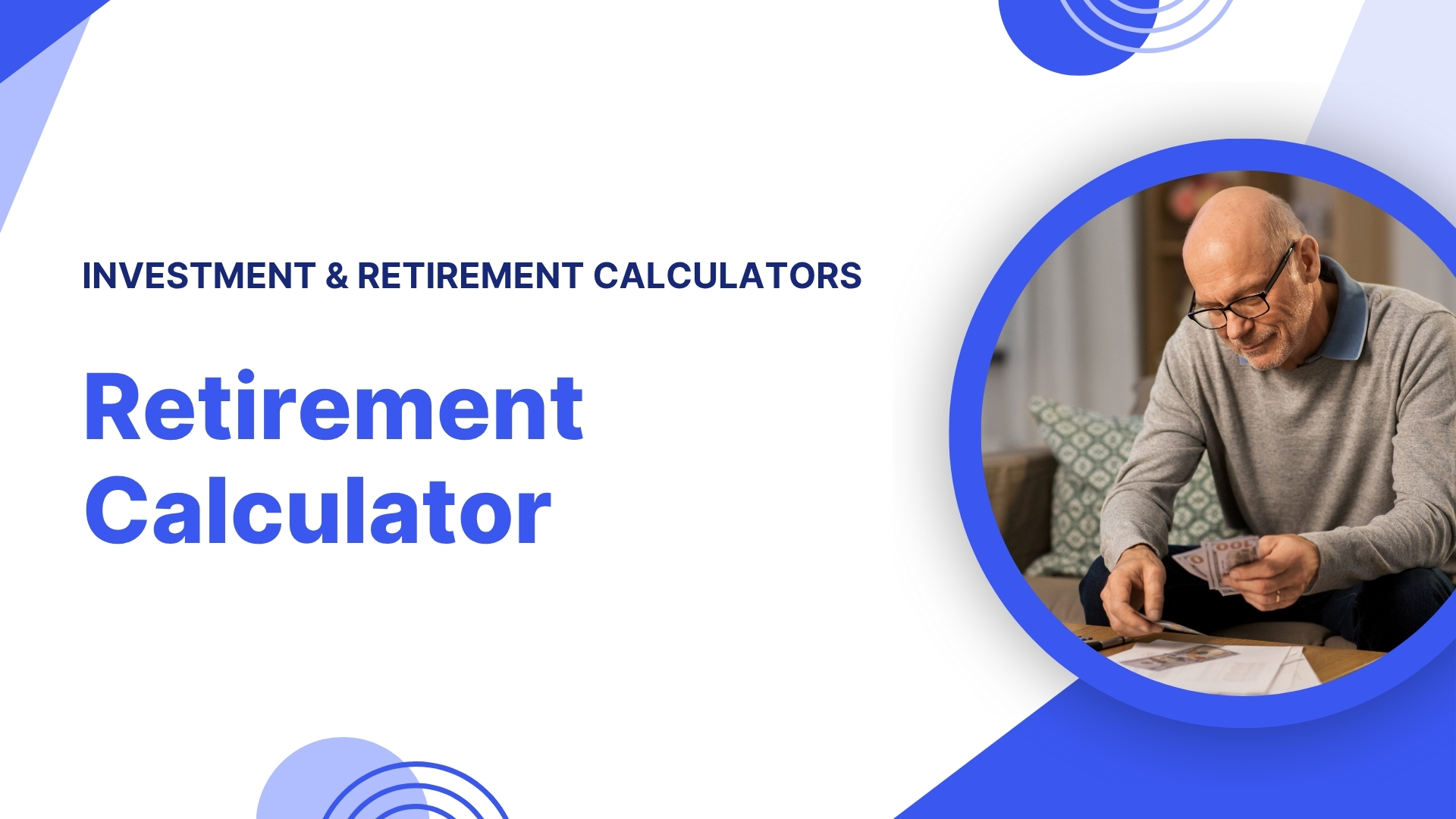 INVESTMENT & RETIREMENT CALCULATORS

Retirement Calculator